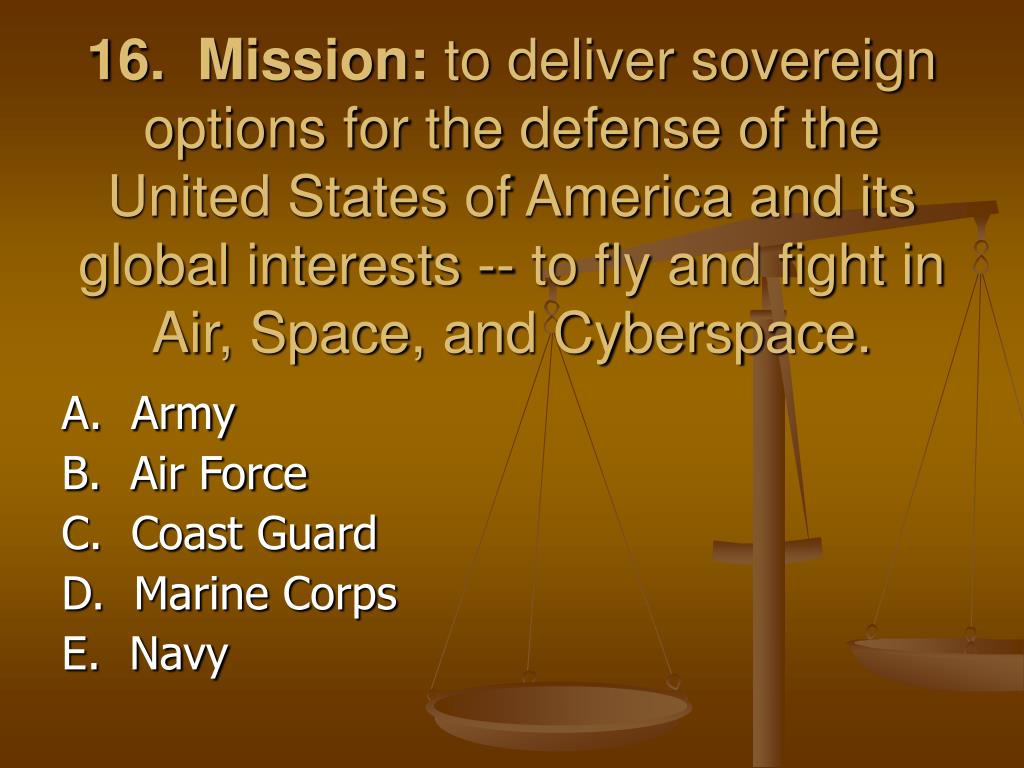 16. Mission: to deliver sovereign options for the defense of the United States of America and its global interests -- to fly and fight in Air, Space, and Cyberspace.

A. Army
B. Air Force
C. Coast Guard
D. Marine Corps
E. Navy